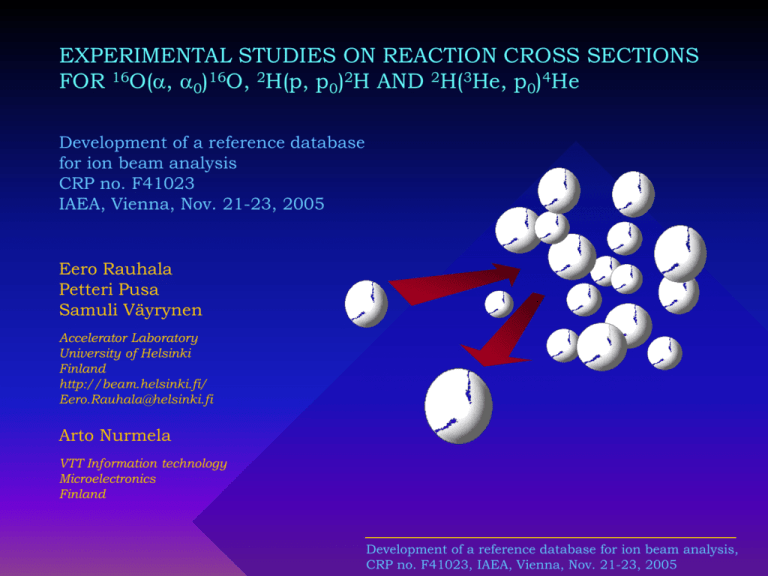 EXPERIMENTAL STUDIES ON REACTION CROSS SECTIONS FOR $^{16}O(\alpha, \alpha_0)^{16}O$, $^{2}H(p, p_0)^{2}H$ AND $^{2}H(^{3}He, p_0)^{4}He$

Development of a reference database for ion beam analysis
CRP no. F41023
IAEA, Vienna, Nov. 21-23, 2005

Eero Rauhala
Petteri Pusa
Samuli Väyrynen

Accelerator Laboratory
University of Helsinki
Finland
http://beam.helsinki.fi/
Eero.Rauhala@helsinki.fi

Arto Nurmela

VTT Information technology
Microelectronics
Finland

Development of a reference database for ion beam analysis, CRP no. F41023, IAEA, Vienna, Nov. 21-23, 2005